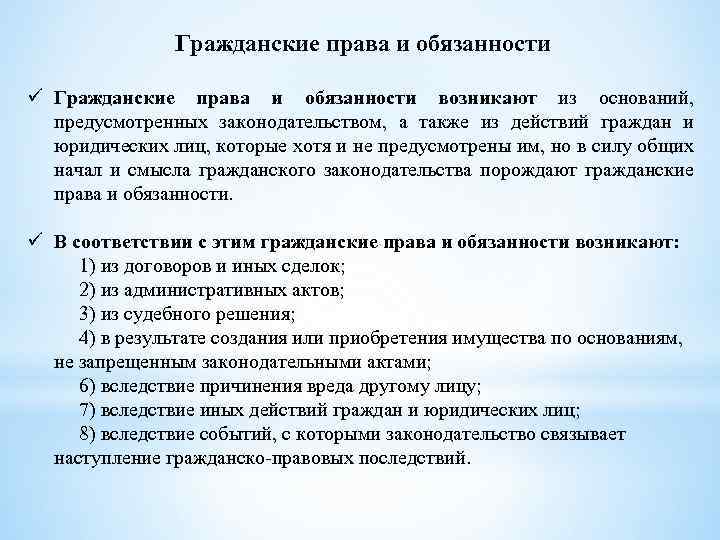 Гражданские права и обязанности

✓ Гражданские права и обязанности возникают из оснований, предусмотренных законодательством, а также из действий граждан и юридических лиц, которые хотя и не предусмотрены им, но в силу общих начал и смысла гражданского законодательства порождают гражданские права и обязанности.

✓ В соответствии с этим гражданские права и обязанности возникают:
1) из договоров и иных сделок;
2) из административных актов;
3) из судебного решения;
4) в результате создания или приобретения имущества по основаниям, не запрещенным законодательными актами;
6) вследствие причинения вреда другому лицу;
7) вследствие иных действий граждан и юридических лиц;
8) вследствие событий, с которыми законодательство связывает наступление гражданско-правовых последствий.